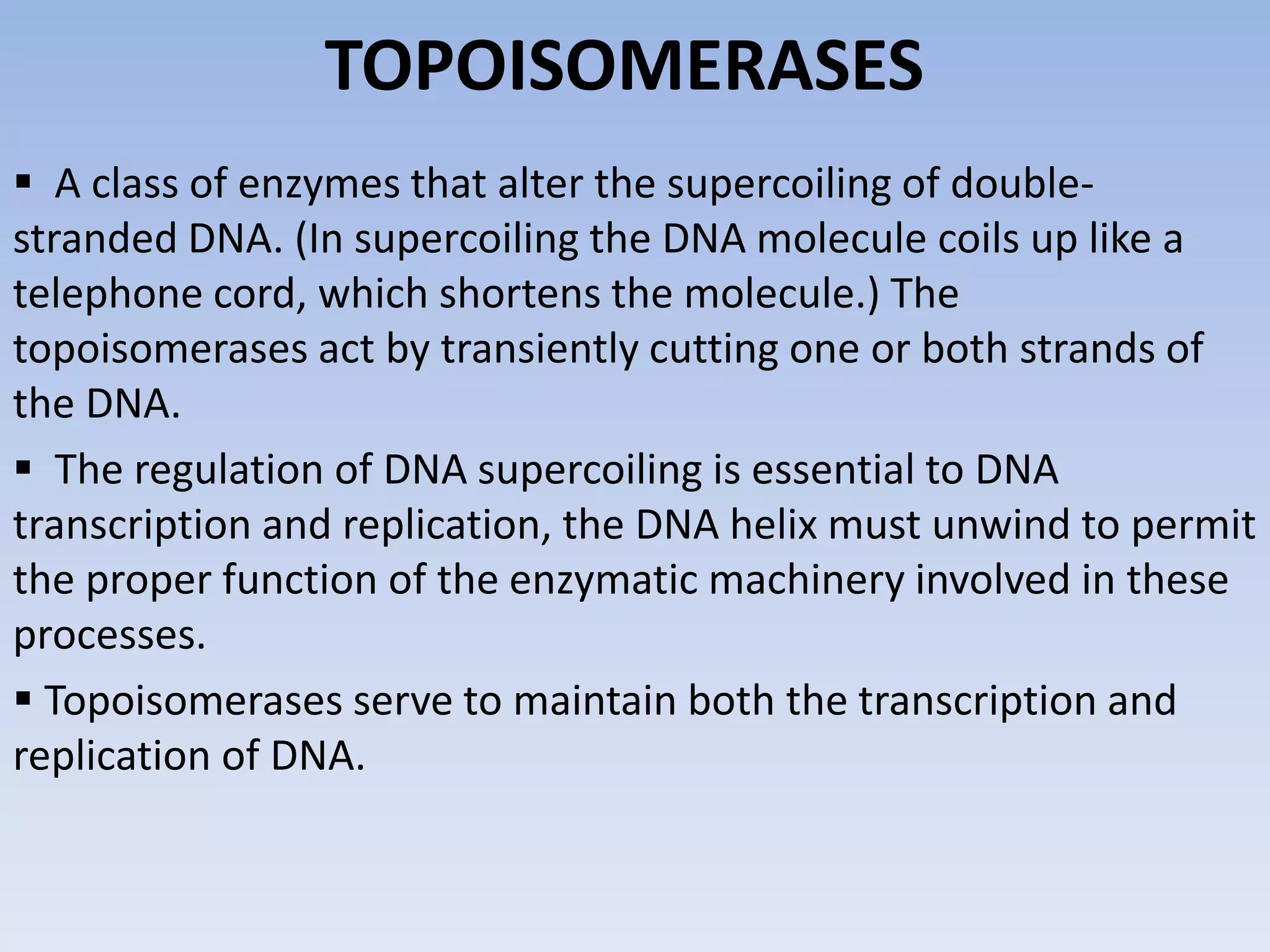 TOPOISOMERASES

▪ A class of enzymes that alter the supercoiling of double-stranded DNA. (In supercoiling the DNA molecule coils up like a telephone cord, which shortens the molecule.) The topoisomerases act by transiently cutting one or both strands of the DNA.

▪ The regulation of DNA supercoiling is essential to DNA transcription and replication, the DNA helix must unwind to permit the proper function of the enzymatic machinery involved in these processes.

▪ Topoisomerases serve to maintain both the transcription and replication of DNA.